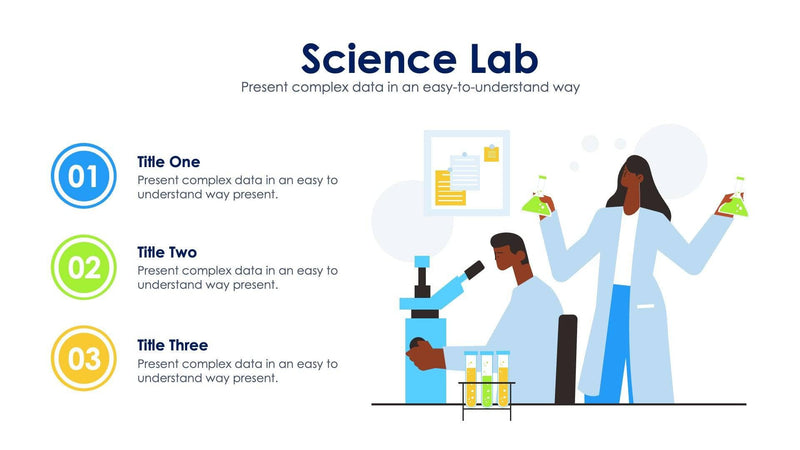 Science Lab
Present complex data in an easy-to-understand way

01
Title One
Present complex data in an easy to understand way present.

02
Title Two
Present complex data in an easy to understand way present.

03
Title Three
Present complex data in an easy to understand way present.